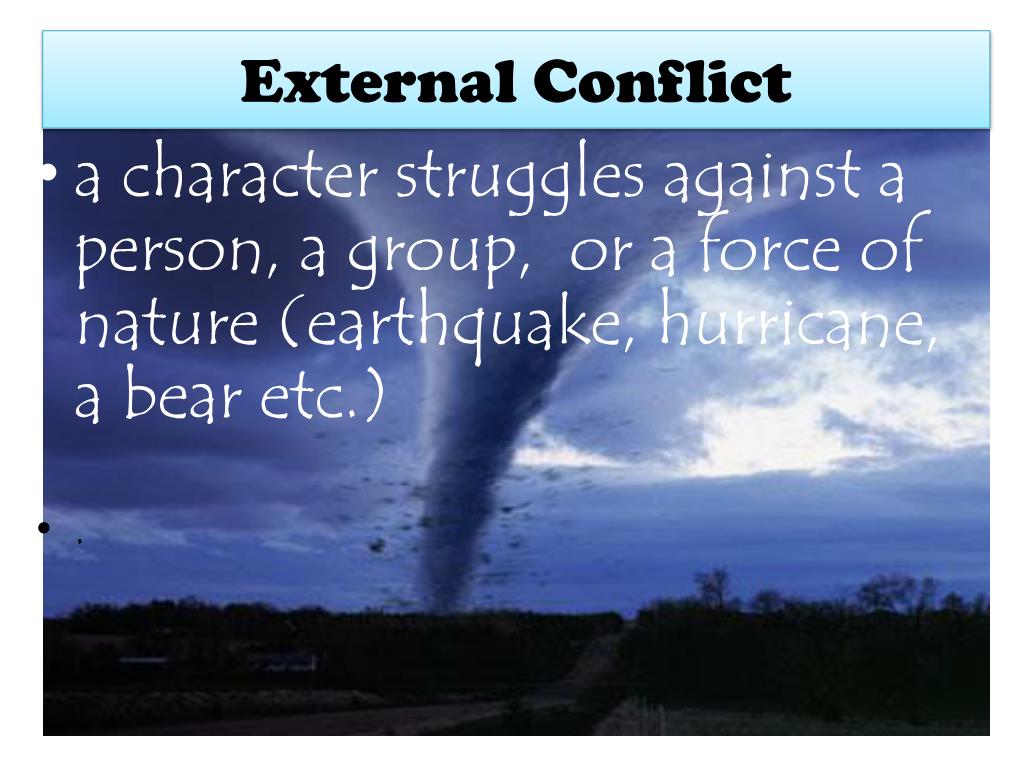 External Conflict

• a character struggles against a person, a group,  or a force of nature (earthquake, hurricane, a bear etc.)

• .